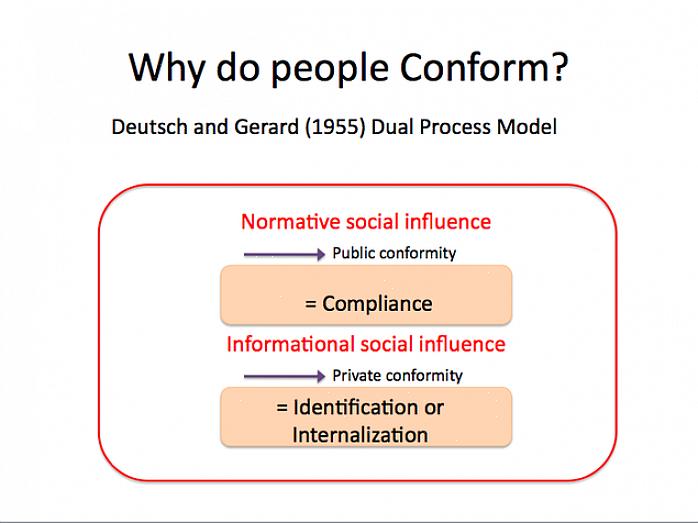 Why do people Conform?

Deutsch and Gerard (1955) Dual Process Model

Normative social influence

Public conformity

= Compliance

Informational social influence

Private conformity

= Identification or Internalization